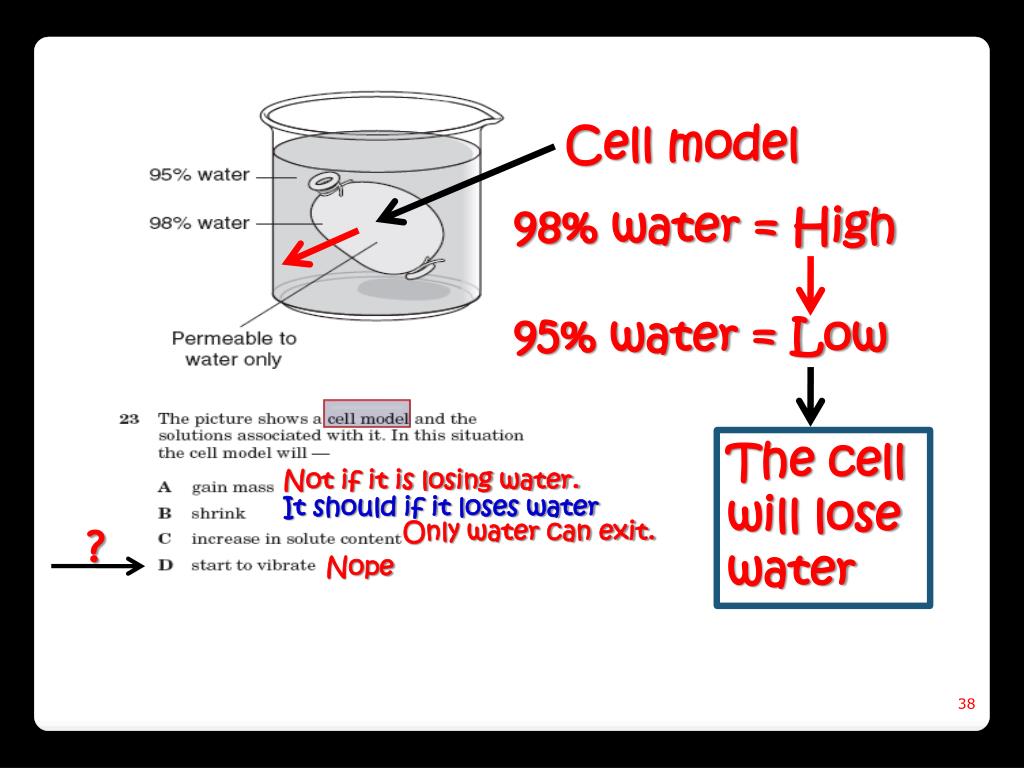 95% water
98% water
Permeable to water only

Cell model

98% water = High

95% water = Low

The cell will lose water

23 The picture shows a cell model and the solutions associated with it. In this situation the cell model will —

A gain mass Not if it is losing water.
B shrink It should if it loses water
C increase in solute content Only water can exit.
? D start to vibrate Nope

38